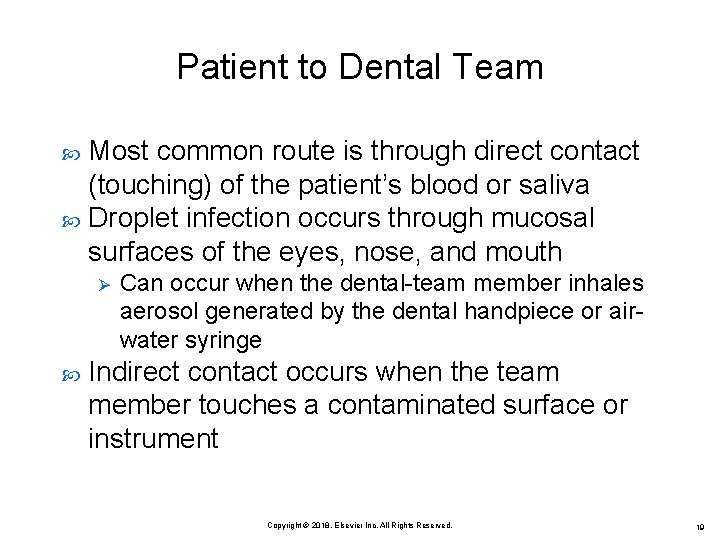 Patient to Dental Team

Most common route is through direct contact (touching) of the patient's blood or saliva

Droplet infection occurs through mucosal surfaces of the eyes, nose, and mouth

Can occur when the dental-team member inhales aerosol generated by the dental handpiece or air-water syringe

Indirect contact occurs when the team member touches a contaminated surface or instrument

Copyright © 2018, Elsevier Inc. All Rights Reserved.

19